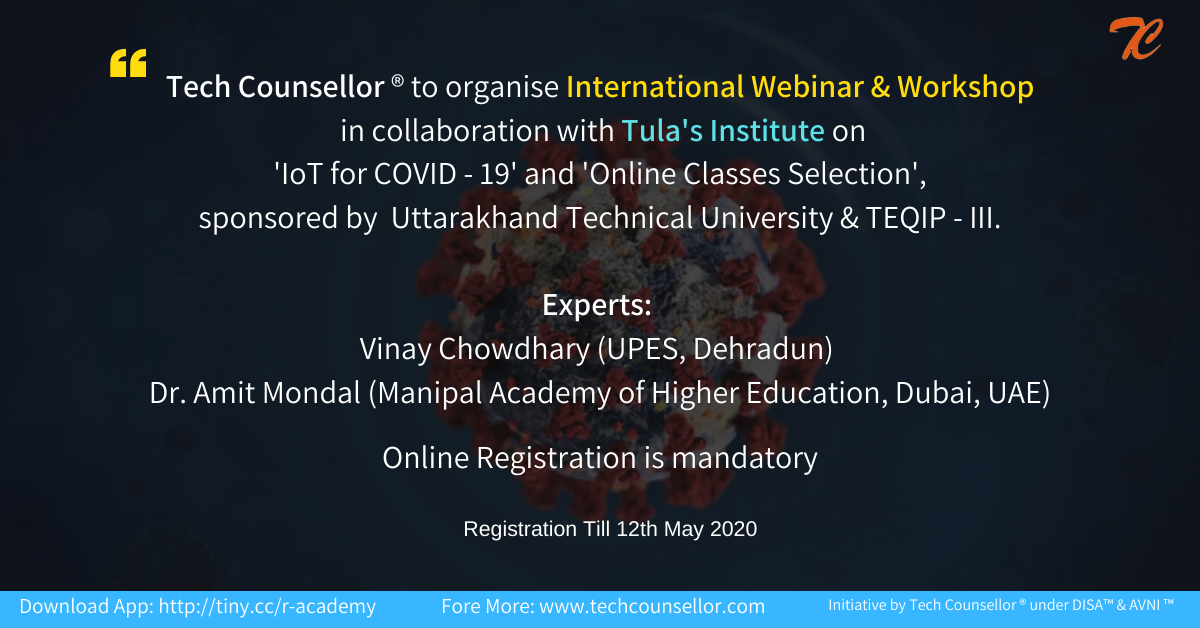 TC

“ Tech Counsellor ® to organise International Webinar & Workshop in collaboration with Tula's Institute on 'IoT for COVID - 19' and 'Online Classes Selection', sponsored by Uttarakhand Technical University & TEQIP - III.

Experts:
Vinay Chowdhary (UPES, Dehradun)
Dr. Amit Mondal (Manipal Academy of Higher Education, Dubai, UAE)

Online Registration is mandatory

Registration Till 12th May 2020

Download App: http://tiny.cc/r-academy Fore More: www.techcounsellor.com Initiative by Tech Counsellor ® under DISA™ & AVNI ™